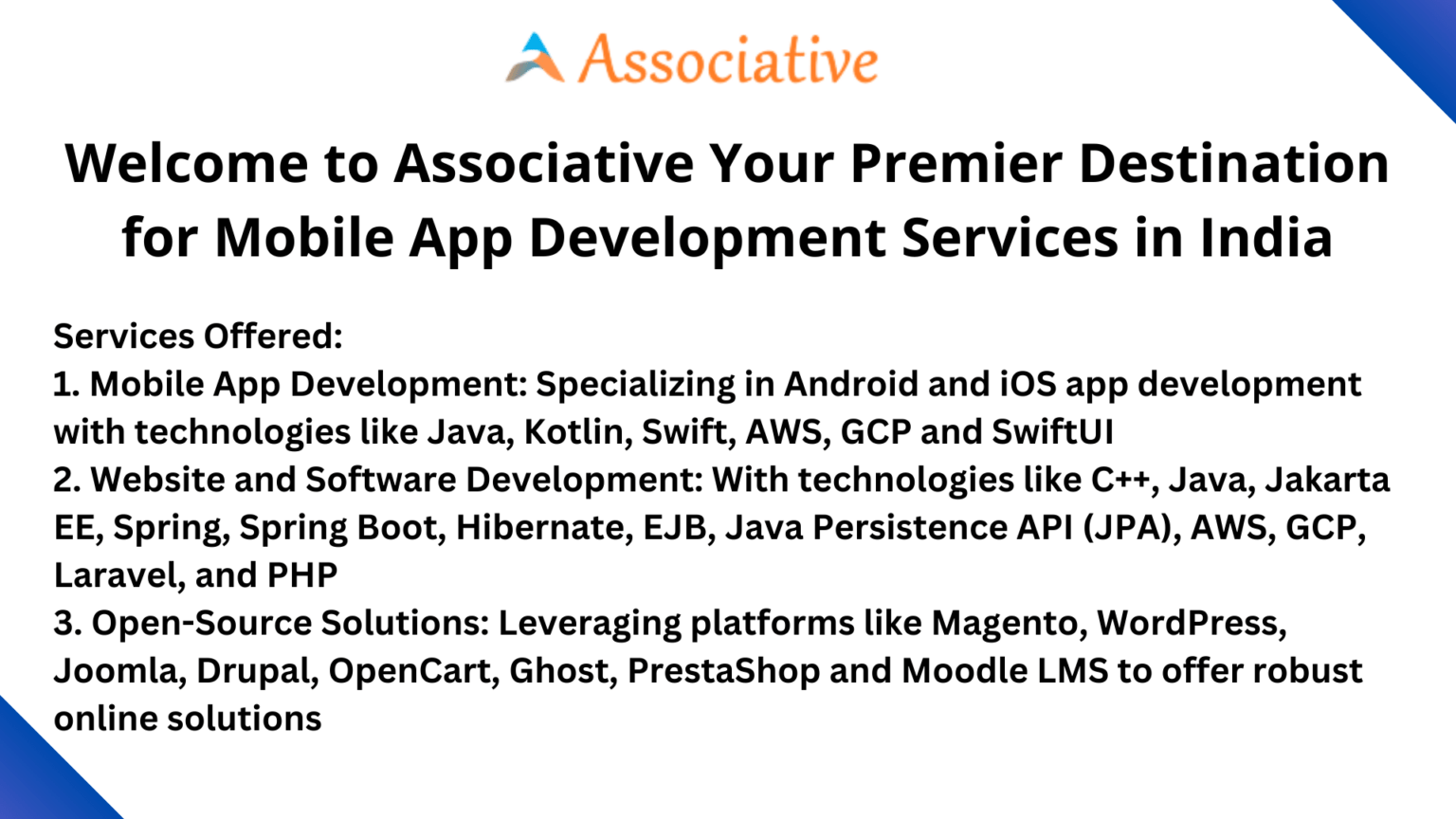 Associative

Welcome to Associative Your Premier Destination for Mobile App Development Services in India

Services Offered:
1. Mobile App Development: Specializing in Android and iOS app development with technologies like Java, Kotlin, Swift, AWS, GCP and SwiftUI
2. Website and Software Development: With technologies like C++, Java, Jakarta EE, Spring, Spring Boot, Hibernate, EJB, Java Persistence API (JPA), AWS, GCP, Laravel, and PHP
3. Open-Source Solutions: Leveraging platforms like Magento, WordPress, Joomla, Drupal, OpenCart, Ghost, PrestaShop and Moodle LMS to offer robust online solutions